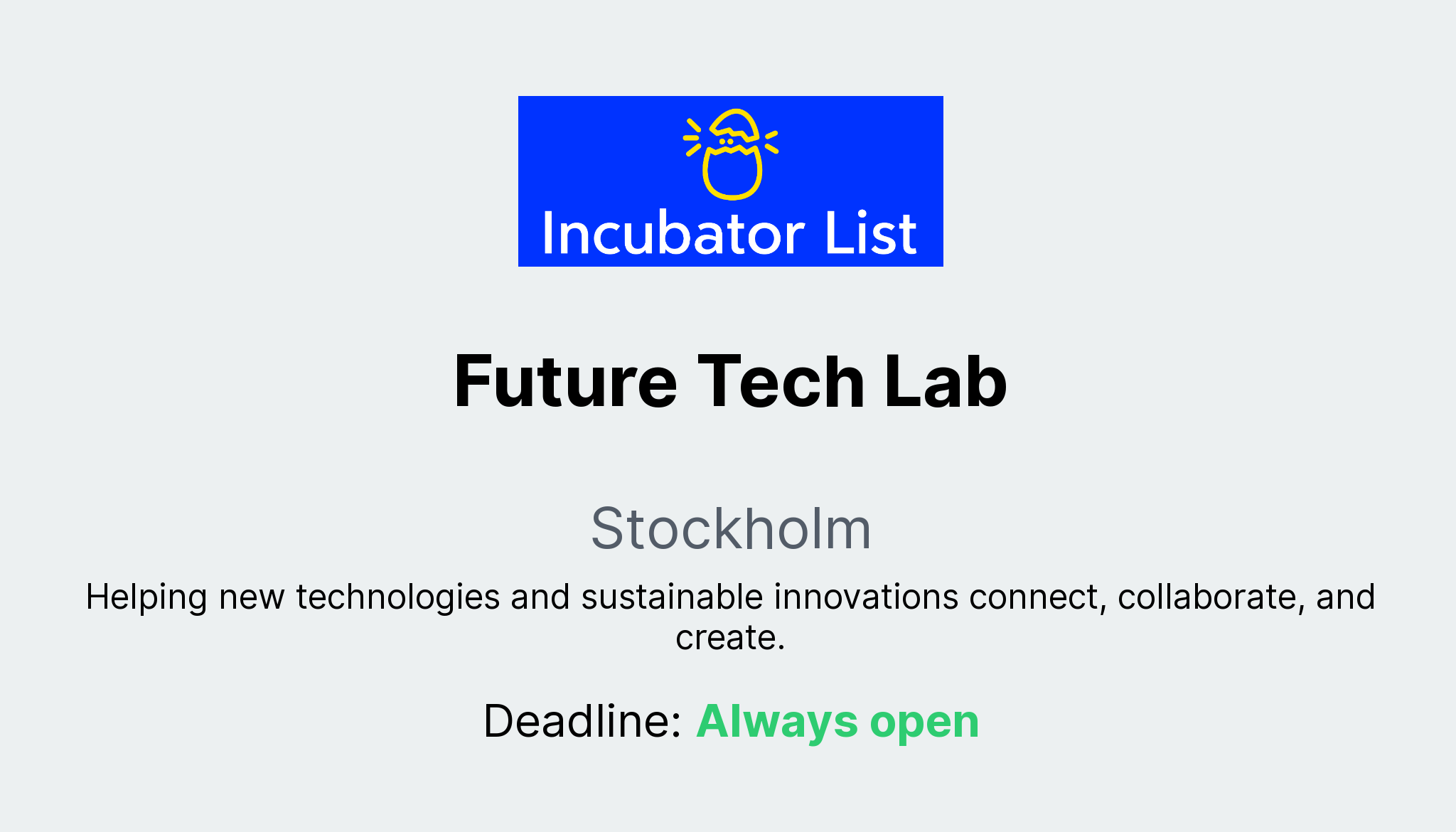 Incubator List

Future Tech Lab

Stockholm

Helping new technologies and sustainable innovations connect, collaborate, and create.

Deadline: Always open